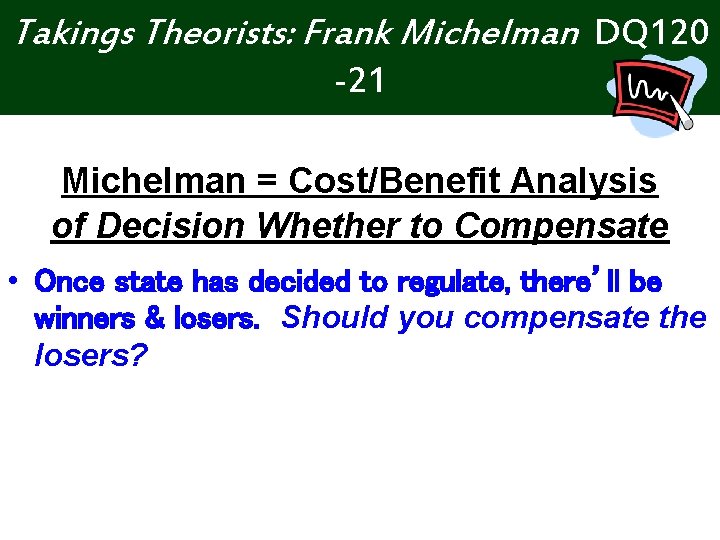 Takings Theorists: Frank Michelman DQ120 -21

Michelman = Cost/Benefit Analysis of Decision Whether to Compensate

• Once state has decided to regulate, there'll be winners & losers. Should you compensate the losers?